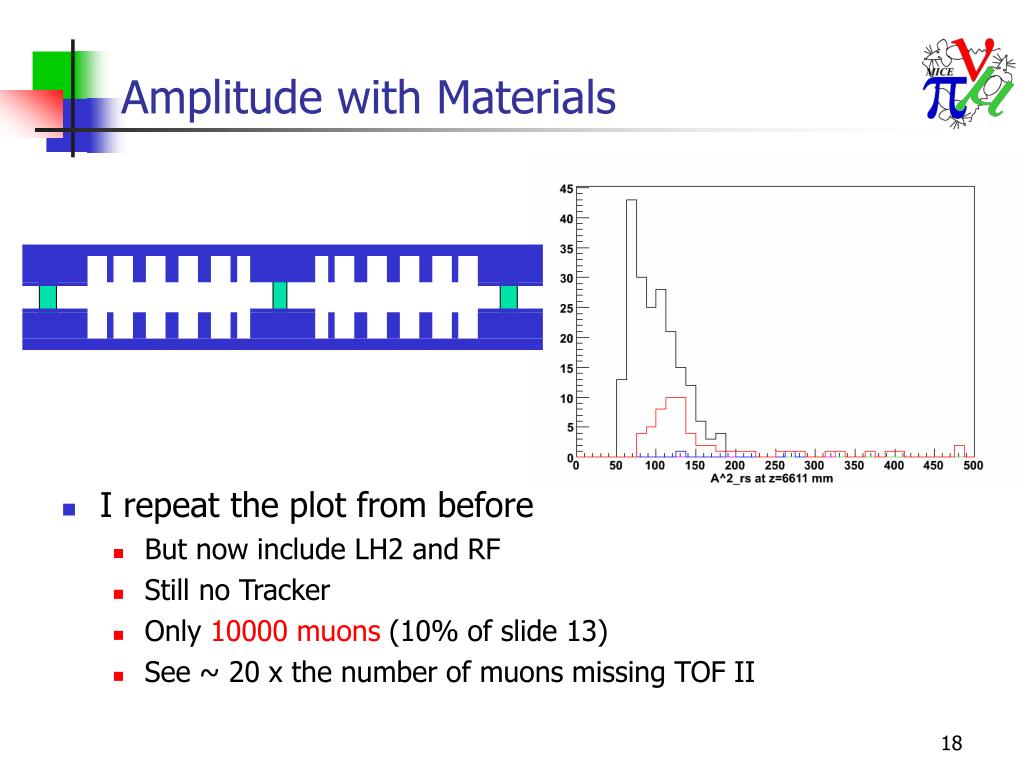 Amplitude with Materials

MICE

45
40
35
30
25
20
15
10
5
0
0 50 100 150 200 250 300 350 400 450 500
A^2_rs at z=6611 mm

I repeat the plot from before

But now include LH2 and RF

Still no Tracker

Only 10000 muons (10% of slide 13)

See ~ 20 x the number of muons missing TOF II

18